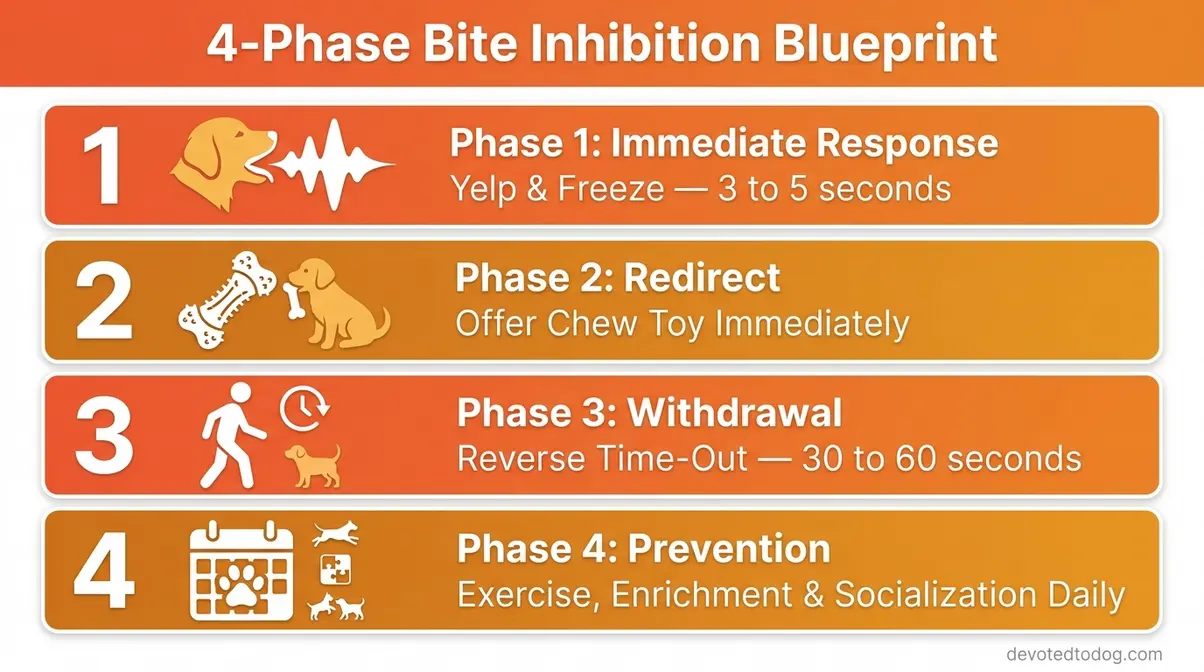 4-Phase Bite Inhibition Blueprint

1

Phase 1: Immediate Response
Yelp & Freeze — 3 to 5 seconds

2

Phase 2: Redirect
Offer Chew Toy Immediately

3

Phase 3: Withdrawal
Reverse Time-Out — 30 to 60 seconds

4

Phase 4: Prevention
Exercise, Enrichment & Socialization Daily

devotedtodog.com